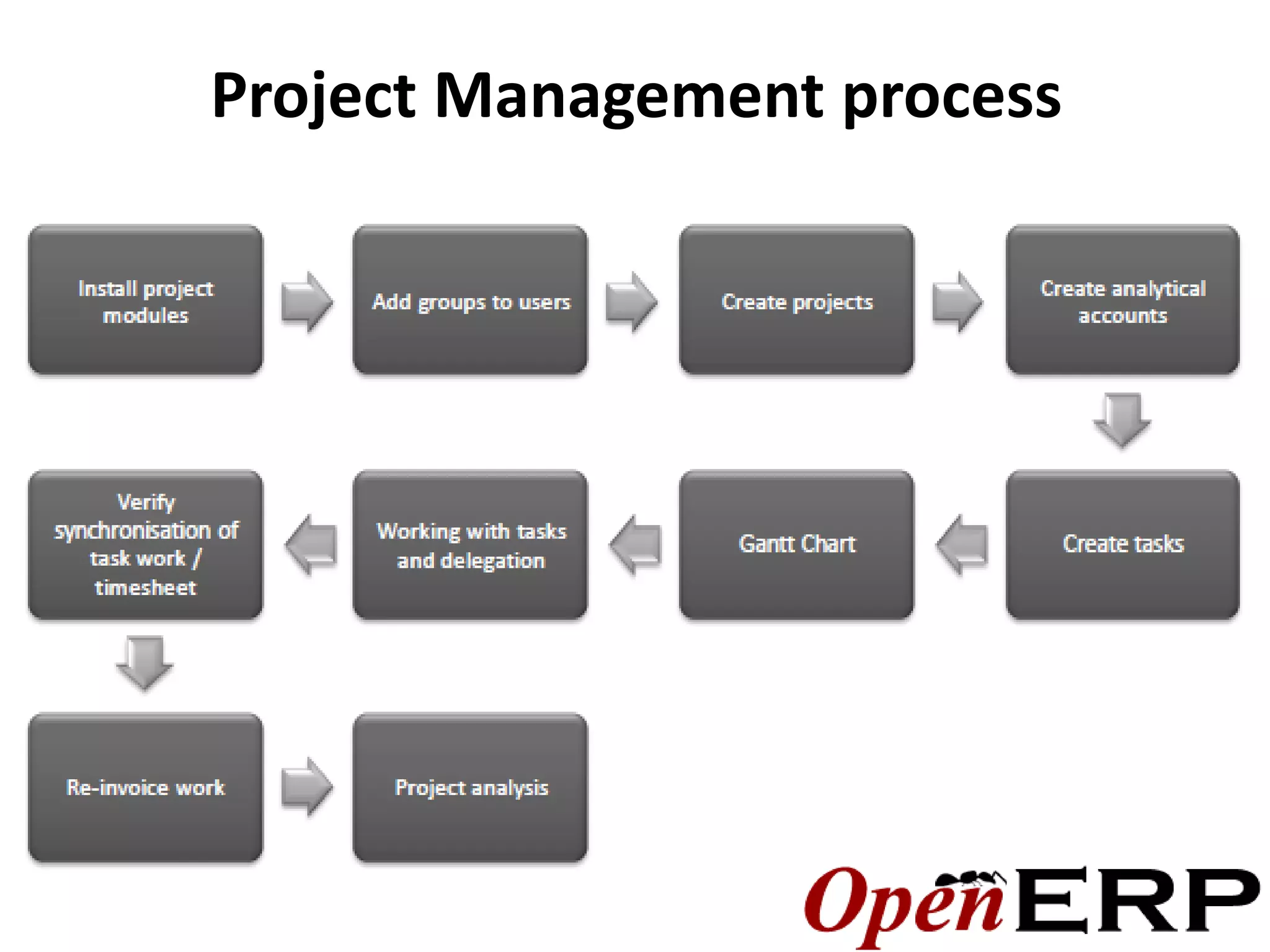 Project Management process

Install project modules

Add groups to users

Create projects

Create analytical accounts

Create tasks

Gantt Chart

Working with tasks and delegation

Verify synchronisation of task work / timesheet

Re-invoice work

Project analysis

OpenERP